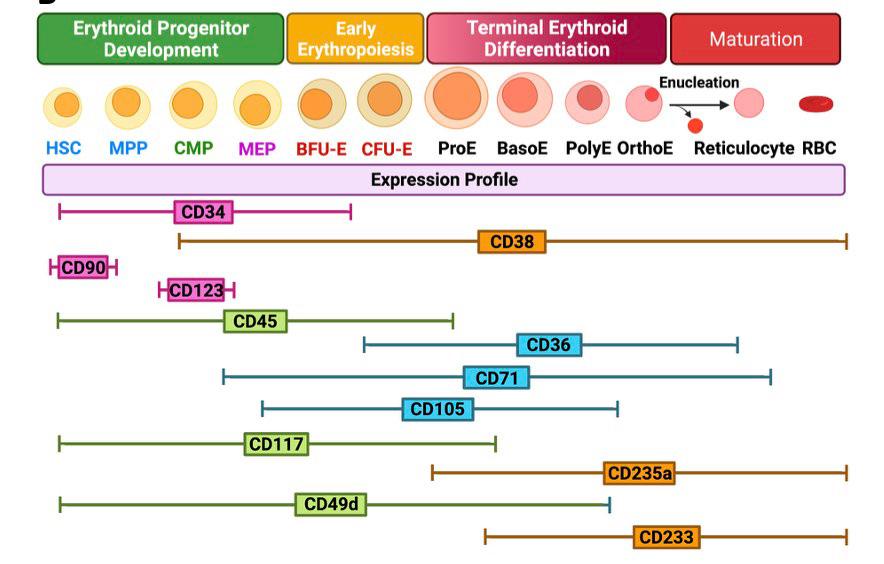 Erythroid Progenitor Development

Early Erythropoiesis

Terminal Erythroid Differentiation

Maturation

Enucleation

HSC MPP CMP MEP BFU-E CFU-E ProE BasoE PolyE OrthoE Reticulocyte RBC

Expression Profile

CD34

CD38

CD90

CD123

CD45

CD36

CD71

CD105

CD117

CD235a

CD49d

CD233